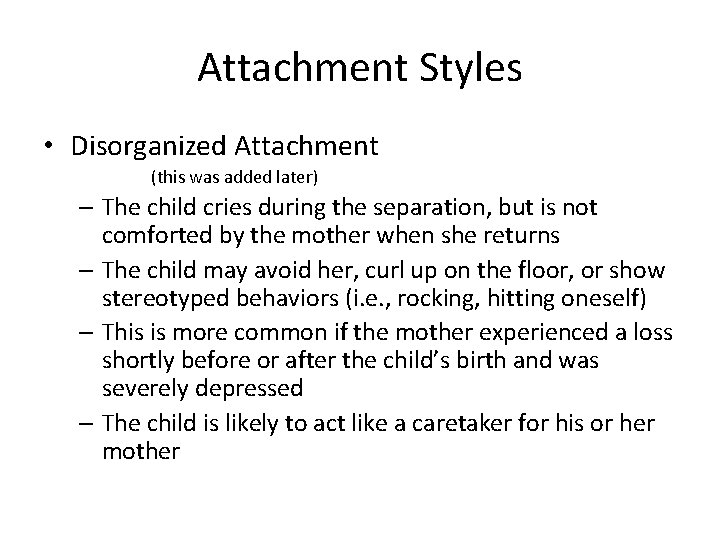 Attachment Styles

• Disorganized Attachment

(this was added later)

– The child cries during the separation, but is not comforted by the mother when she returns

– The child may avoid her, curl up on the floor, or show stereotyped behaviors (i.e., rocking, hitting oneself)

– This is more common if the mother experienced a loss shortly before or after the child's birth and was severely depressed

– The child is likely to act like a caretaker for his or her mother